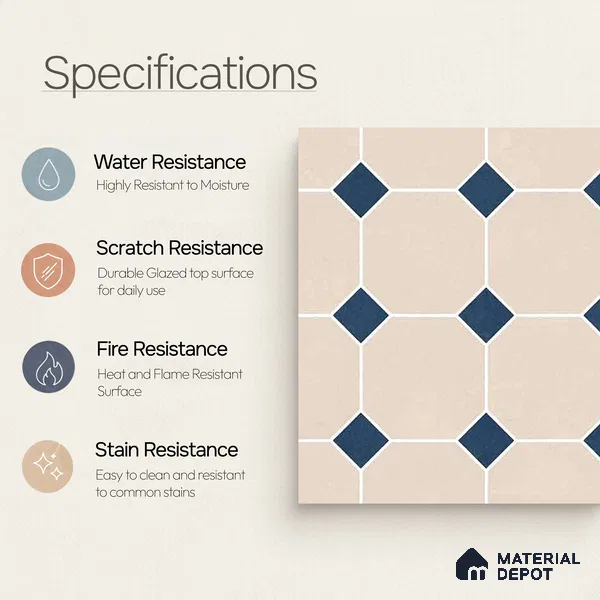 Specifications

Water Resistance
Highly Resistant to Moisture

Scratch Resistance
Durable Glazed top surface for daily use

Fire Resistance
Heat and Flame Resistant Surface

Stain Resistance
Easy to clean and resistant to common stains

MATERIAL DEPOT